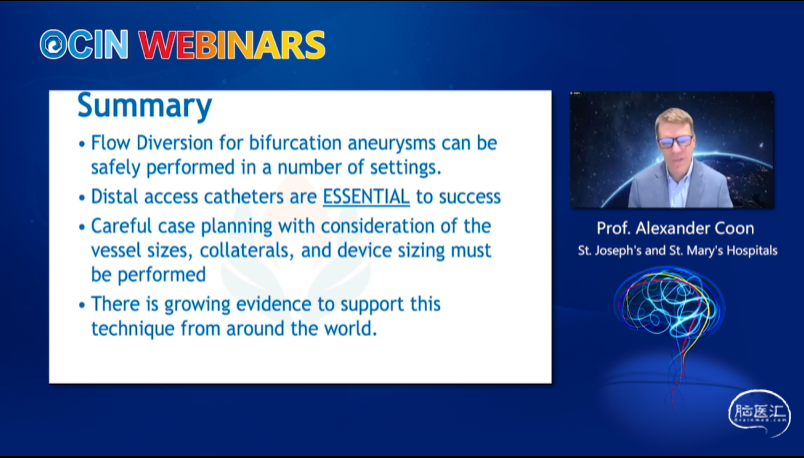 OCIN WEBINARS

Summary

• Flow Diversion for bifurcation aneurysms can be safely performed in a number of settings.

• Distal access catheters are ESSENTIAL to success

• Careful case planning with consideration of the vessel sizes, collaterals, and device sizing must be performed

• There is growing evidence to support this technique from around the world.

Prof. Alexander Coon

St. Joseph's and St. Mary's Hospitals

脑医汇

Brainmed.com